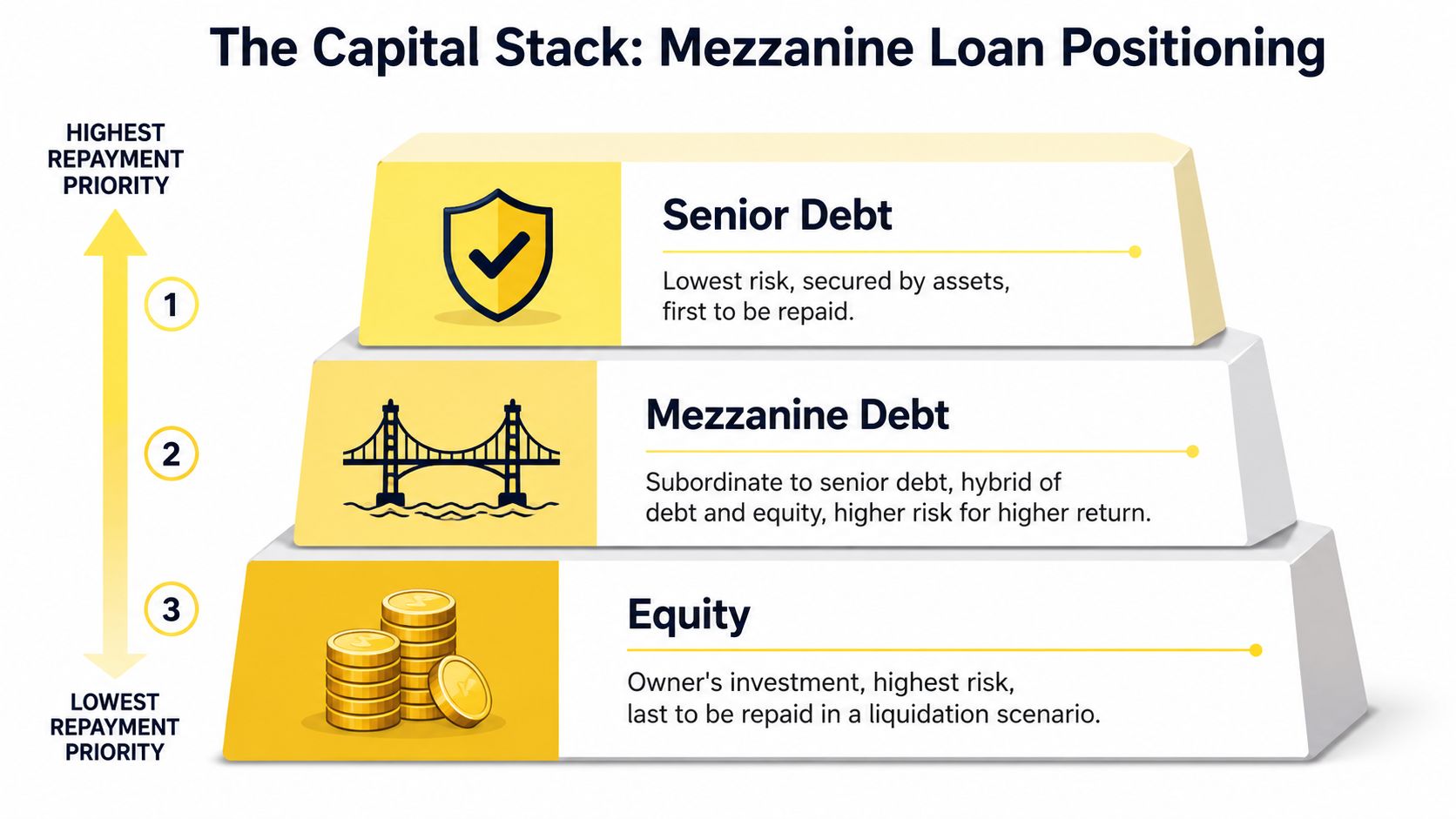 The Capital Stack: Mezzanine Loan Positioning

HIGHEST REPAYMENT PRIORITY

1

2

3

LOWEST REPAYMENT PRIORITY

Senior Debt

Lowest risk, secured by assets, first to be repaid.

Mezzanine Debt

Subordinate to senior debt, hybrid of debt and equity, higher risk for higher return.

Equity

Owner's investment, highest risk, last to be repaid in a liquidation scenario.